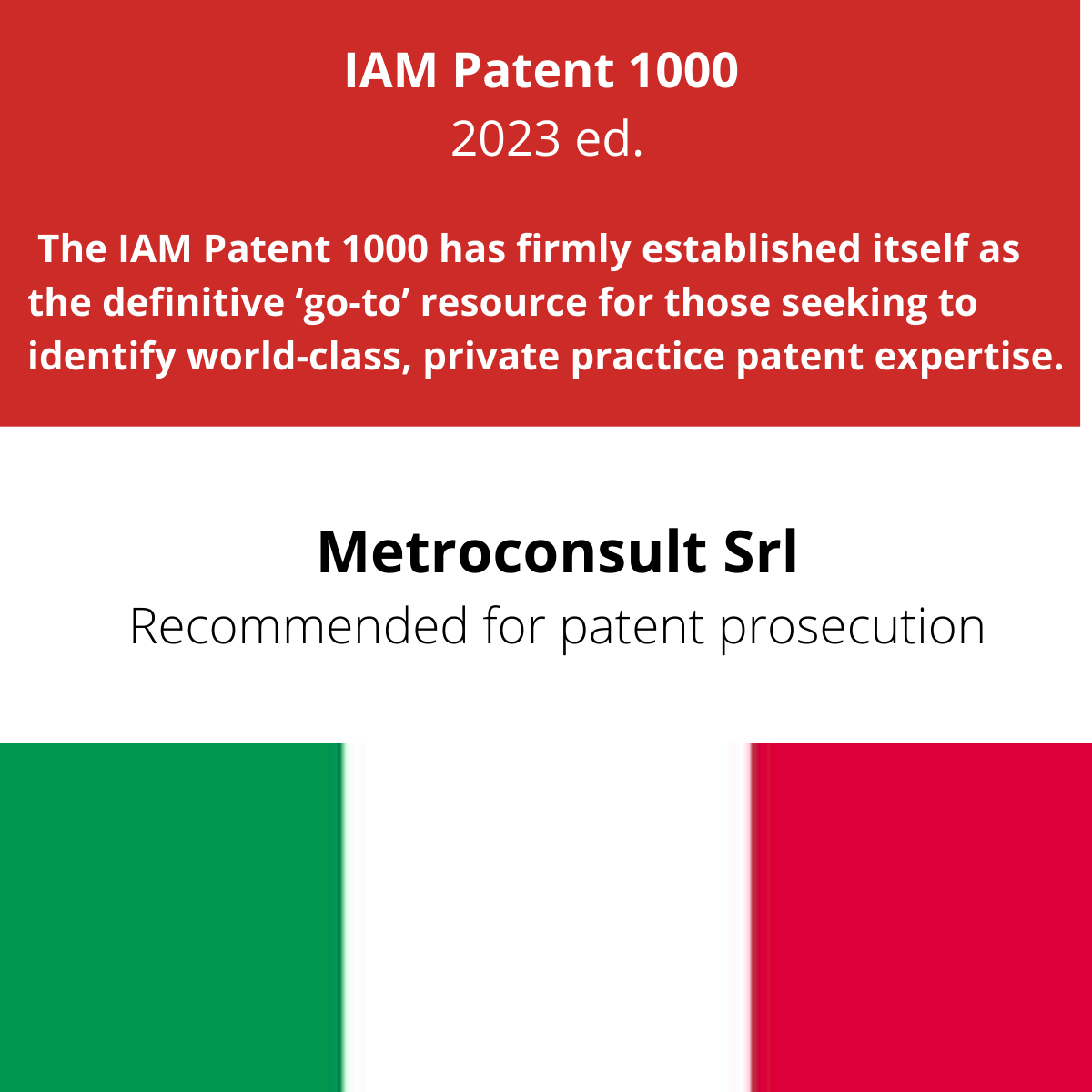 IAM Patent 1000
2023 ed.

The IAM Patent 1000 has firmly established itself as the definitive ‘go-to’ resource for those seeking to identify world-class, private practice patent expertise.

Metroconsult Srl
Recommended for patent prosecution